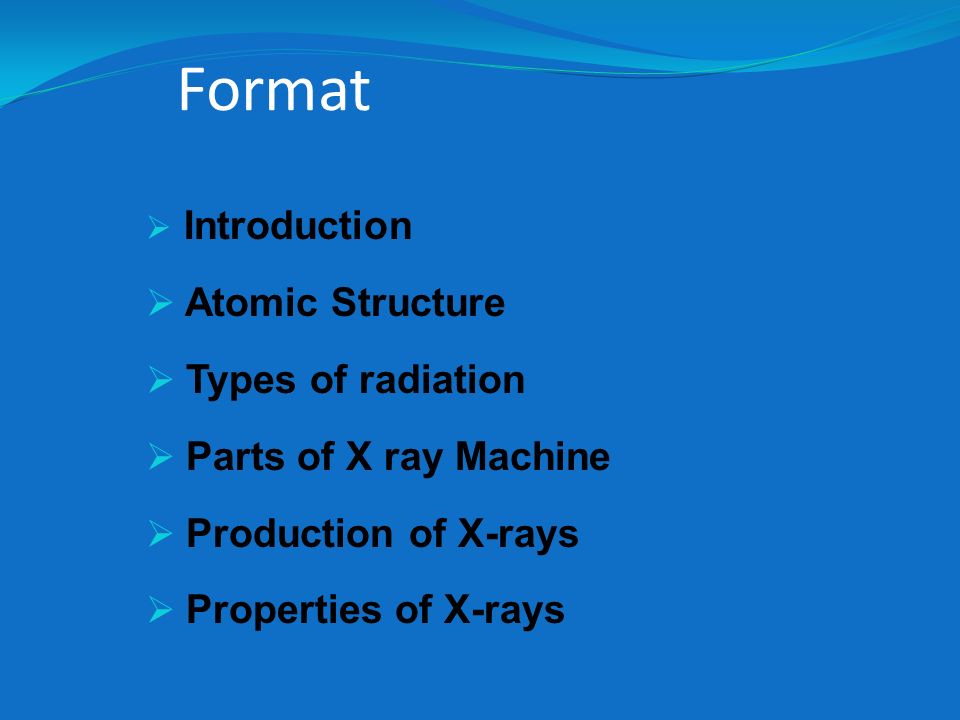 Format

➢ Introduction

➢ Atomic Structure

➢ Types of radiation

➢ Parts of X ray Machine

➢ Production of X-rays

➢ Properties of X-rays